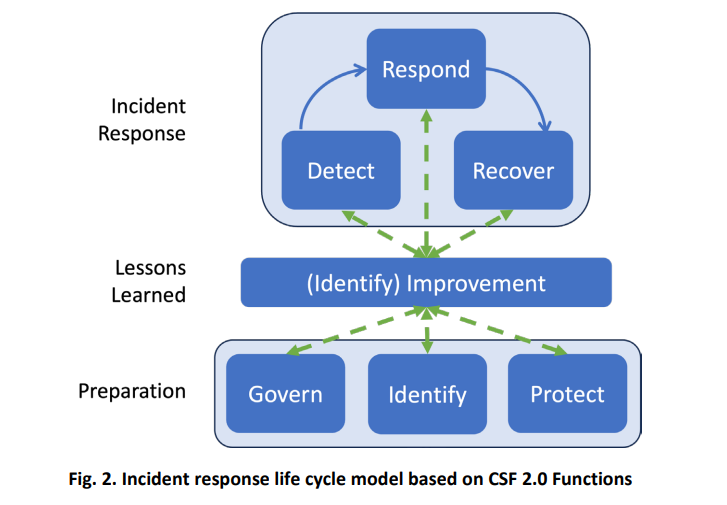 Incident Response

Respond

Detect

Recover

Lessons Learned

(Identify) Improvement

Preparation

Govern

Identify

Protect

Fig. 2. Incident response life cycle model based on CSF 2.0 Functions